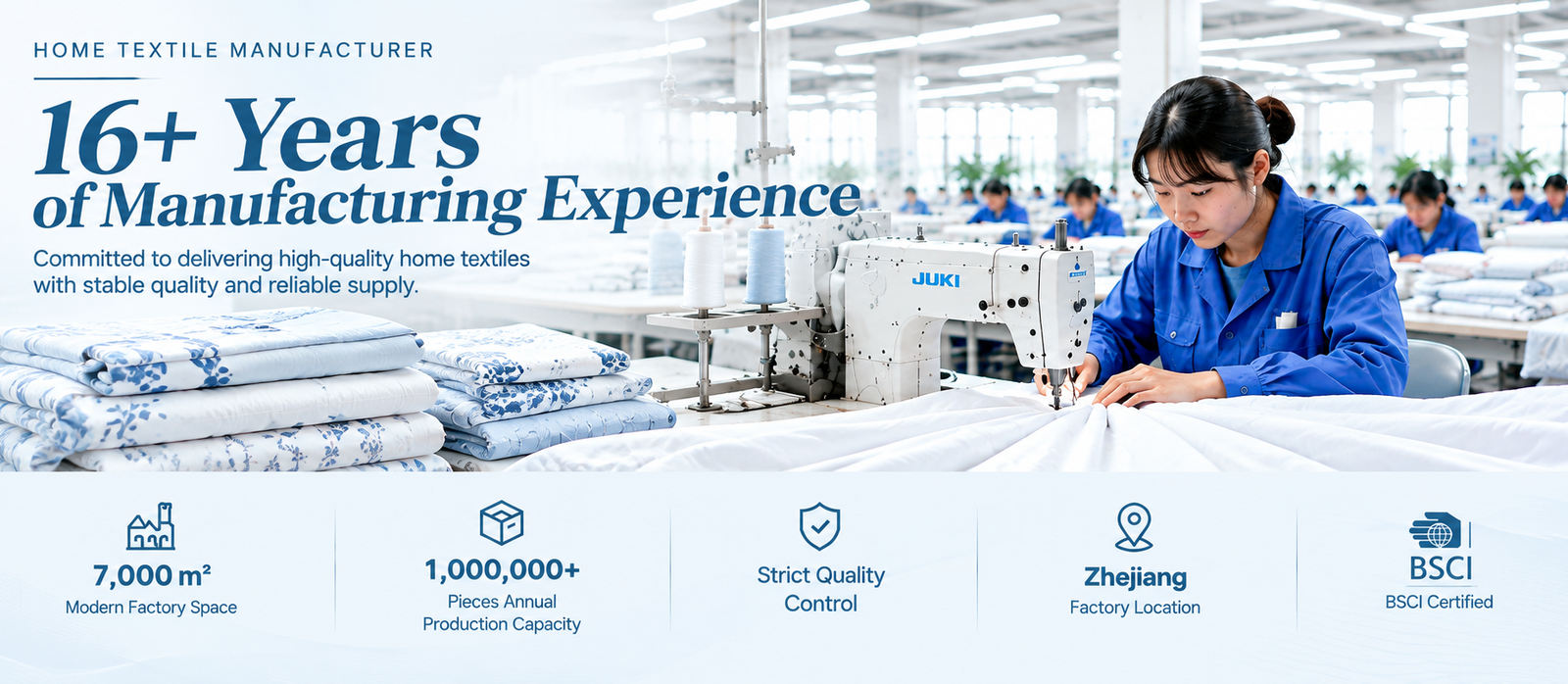 HOME TEXTILE MANUFACTURER

16+ Years of Manufacturing Experience

Committed to delivering high-quality home textiles with stable quality and reliable supply.

JUKI

7,000 m²
Modern Factory Space

1,000,000+
Pieces Annual Production Capacity

Strict Quality Control

Zhejiang
Factory Location

BSCI
BSCI Certified